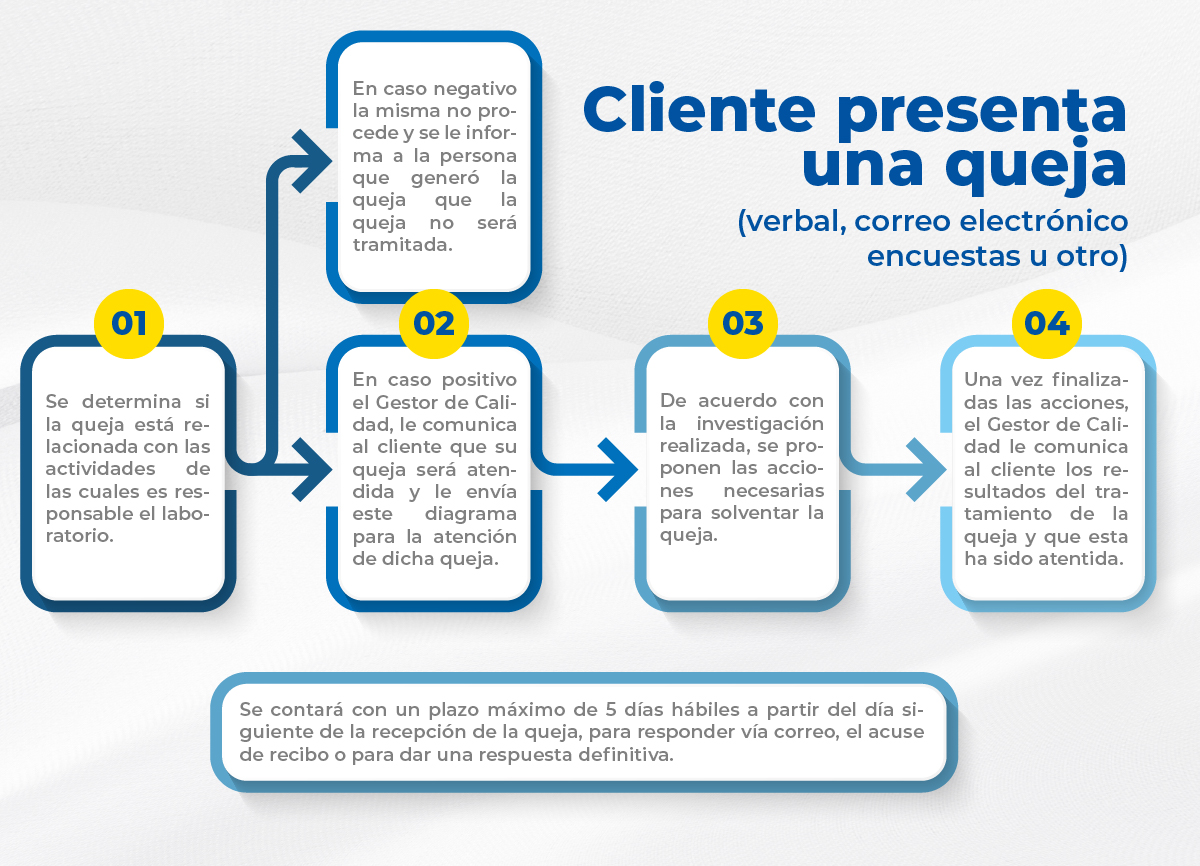 Cliente presenta una queja

(verbal, correo electrónico encuestas u otro)

En caso negativo la misma no procede y se le informa a la persona que generó la queja que la queja no será tramitada.

01

Se determina si la queja está relacionada con las actividades de las cuales es responsable el laboratorio.

02

En caso positivo el Gestor de Calidad, le comunica al cliente que su queja será atendida y le envía este diagrama para la atención de dicha queja.

03

De acuerdo con la investigación realizada, se proponen las acciones necesarias para solventar la queja.

04

Una vez finalizadas las acciones, el Gestor de Calidad le comunica al cliente los resultados del tratamiento de la queja y que esta ha sido atentida.

Se contará con un plazo máximo de 5 días hábiles a partir del día siguiente de la recepción de la queja, para responder vía correo, el acuse de recibo o para dar una respuesta definitiva.